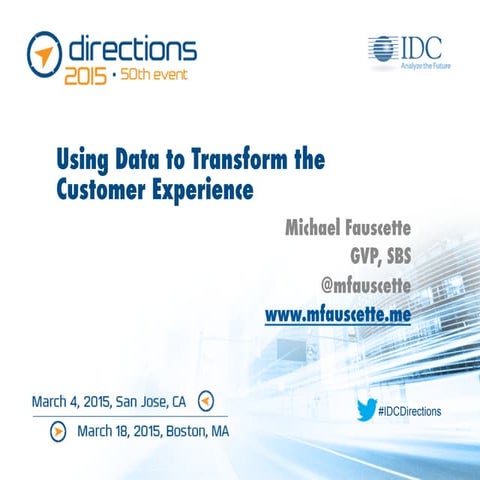 directions
2015 • 50th event

IDC
Analyze the Future

Using Data to Transform the Customer Experience

Michael Fauscette
GVP, SBS
@mfauscette
www.mfauscette.me

March 4, 2015, San Jose, CA
March 18, 2015, Boston, MA

#IDCDirections